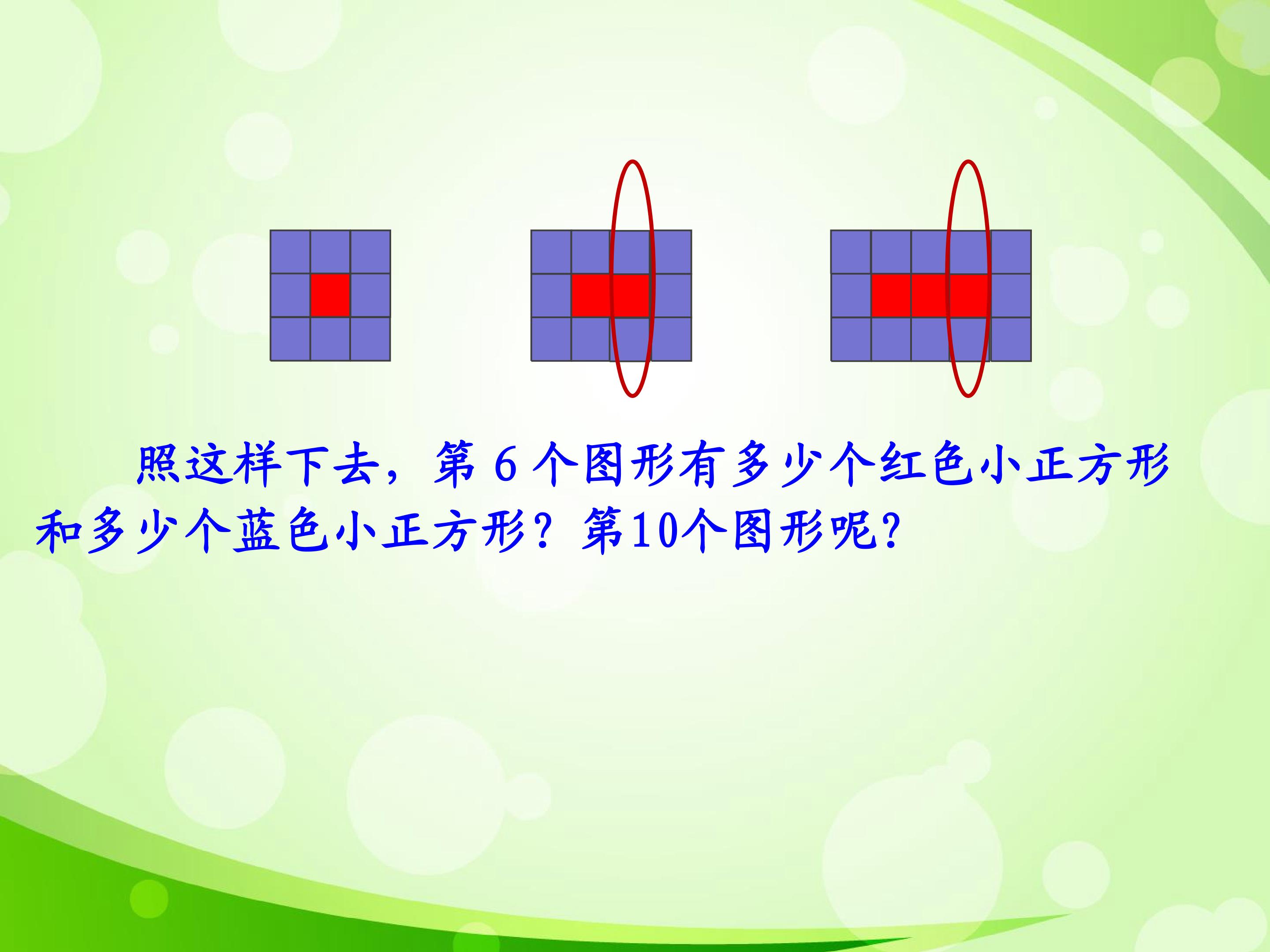 照这样下去，第 6 个图形有多少个红色小正方形和多少个蓝色小正方形？第10个图形呢?